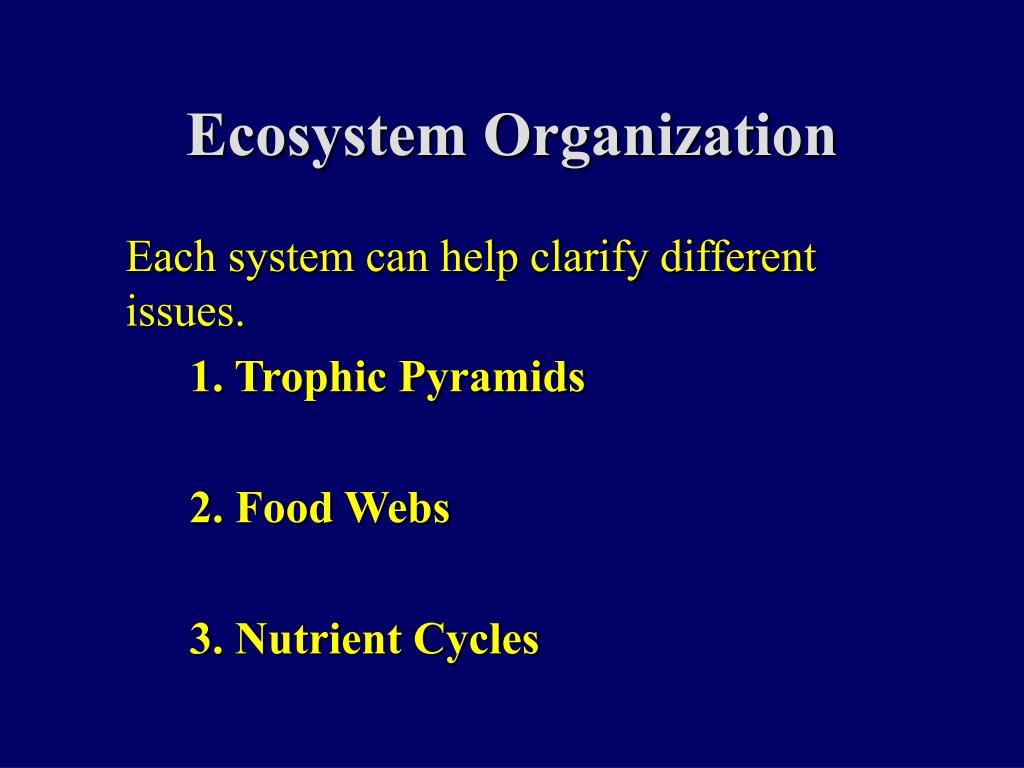 Ecosystem Organization

Each system can help clarify different issues.

1. Trophic Pyramids

2. Food Webs

3. Nutrient Cycles